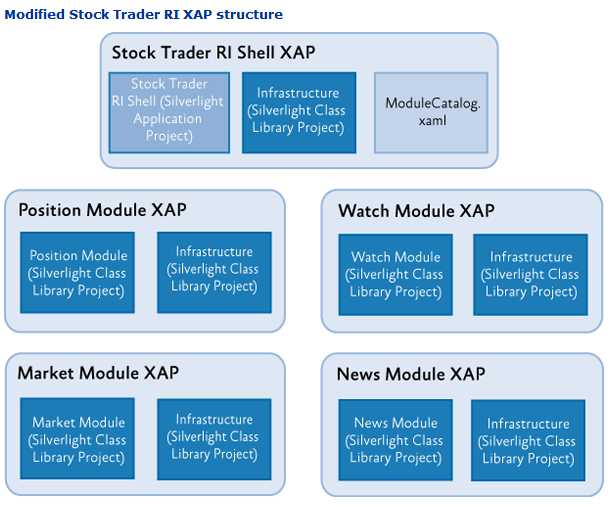 Modified Stock Trader RI XAP structure

Stock Trader RI Shell XAP

Stock Trader RI Shell (Silverlight Application Project)

Infrastructure (Silverlight Class Library Project)

ModuleCatalog.xaml

Position Module XAP

Position Module (Silverlight Class Library Project)

Infrastructure (Silverlight Class Library Project)

Watch Module XAP

Watch Module (Silverlight Class Library Project)

Infrastructure (Silverlight Class Library Project)

Market Module XAP

Market Module (Silverlight Class Library Project)

Infrastructure (Silverlight Class Library Project)

News Module XAP

News Module (Silverlight Class Library Project)

Infrastructure (Silverlight Class Library Project)